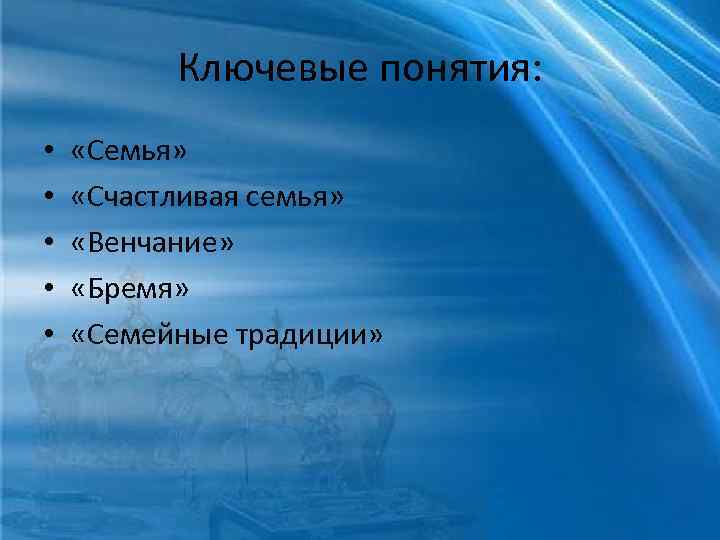 Ключевые понятия:

• «Семья»
• «Счастливая семья»
• «Венчание»
• «Бремя»
• «Семейные традиции»